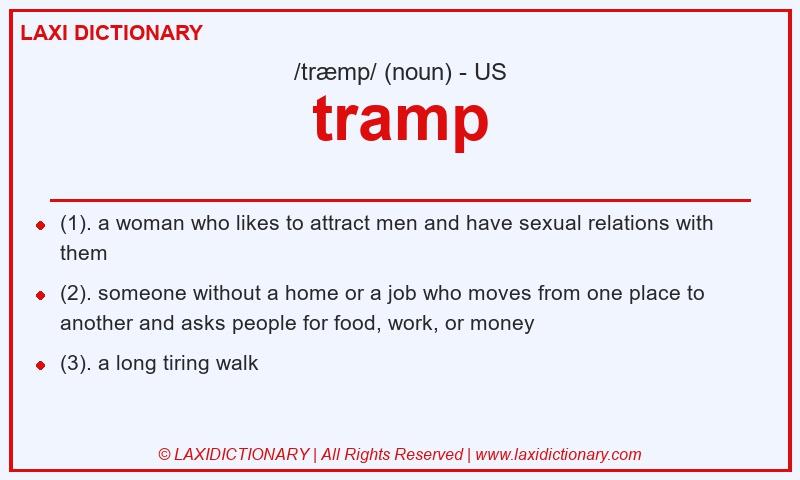 LAXI DICTIONARY

/træmp/ (noun) - US

tramp

- (1). a woman who likes to attract men and have sexual relations with them
- (2). someone without a home or a job who moves from one place to another and asks people for food, work, or money
- (3). a long tiring walk

© LAXIDICTIONARY | All Rights Reserved | www.laxidictionary.com